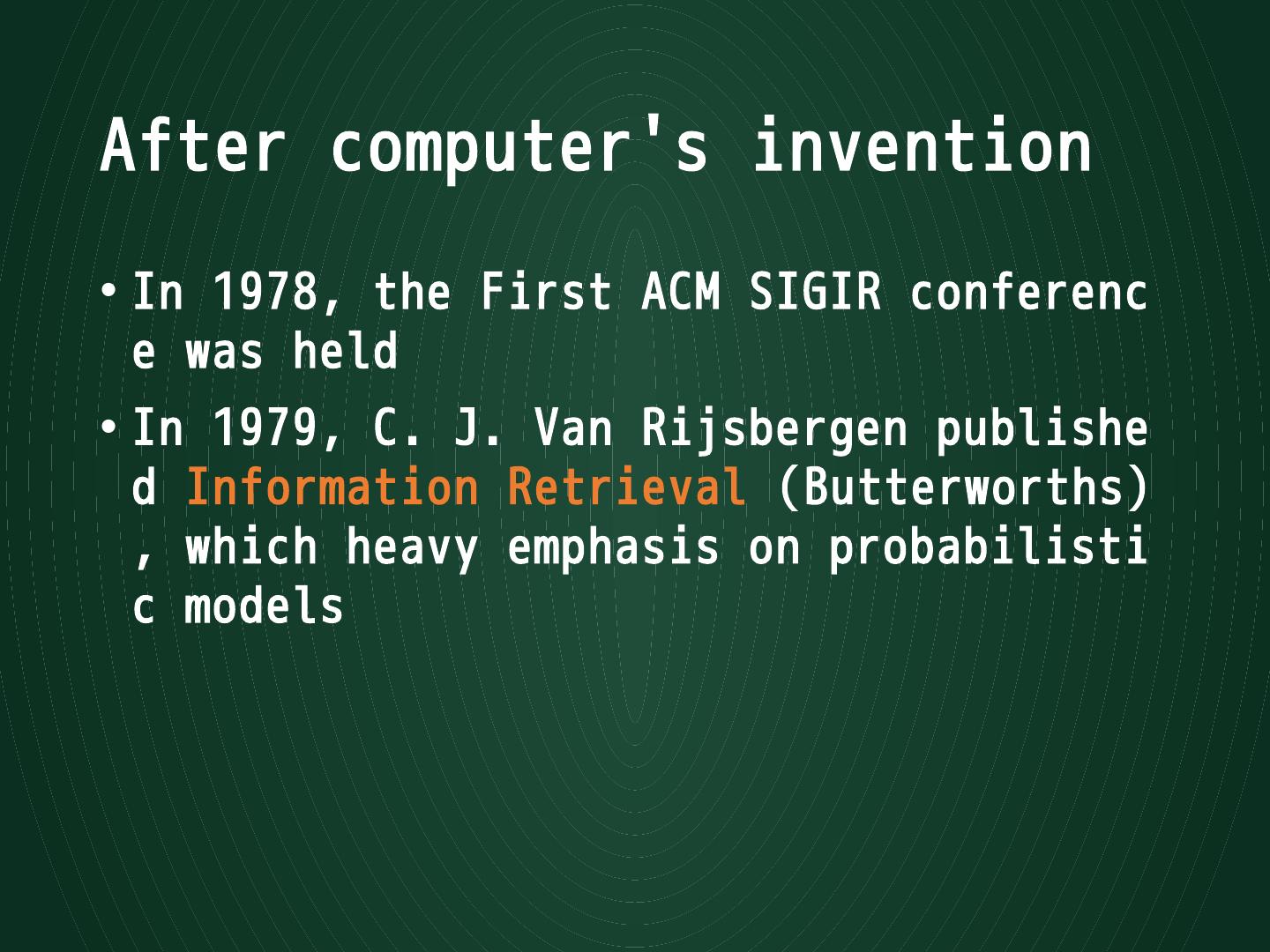 After computer's invention

• In 1978, the First ACM SIGIR conference was held

• In 1979, C. J. Van Rijsbergen published Information Retrieval (Butterworths), which heavy emphasis on probabilistic models